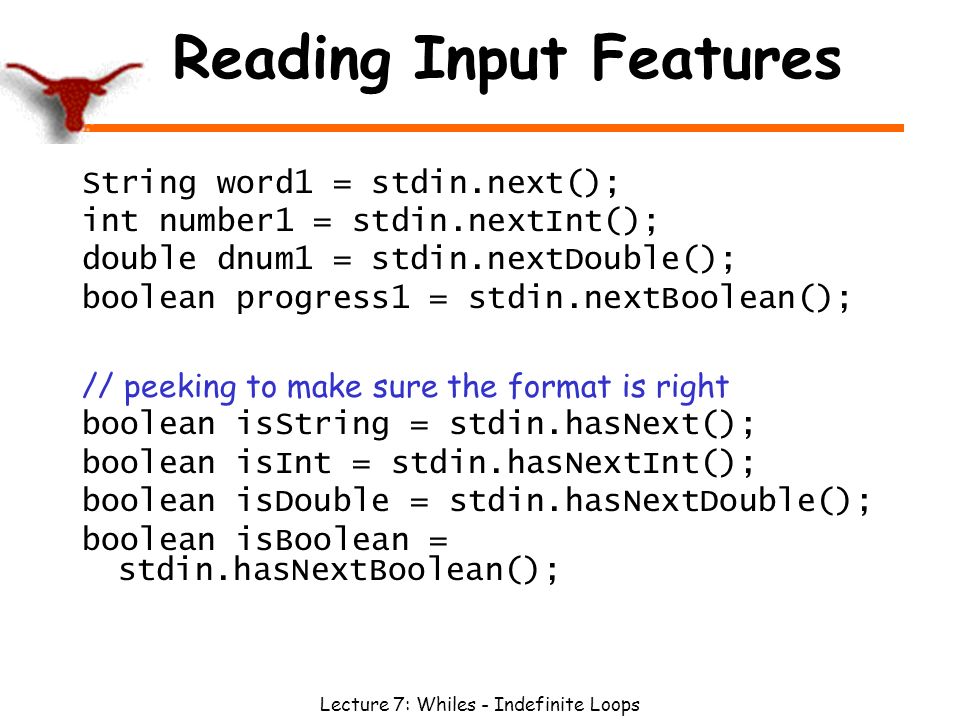 Reading Input Features

String word1 = stdin.next();
int number1 = stdin.nextInt();
double dnum1 = stdin.nextDouble();
boolean progress1 = stdin.nextBoolean();

// peeking to make sure the format is right
boolean isString = stdin.hasNext();
boolean isInt = stdin.hasNextInt();
boolean isDouble = stdin.hasNextDouble();
boolean isBoolean = stdin.hasNextBoolean();

Lecture 7: Whiles - Indefinite Loops